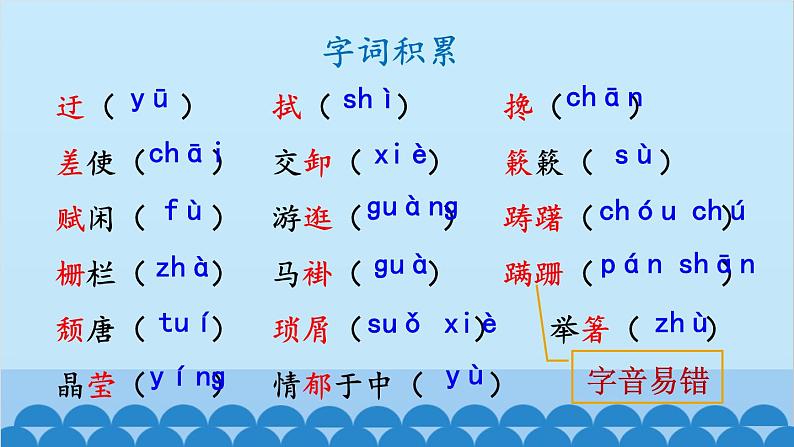 字词积累

迂（yū）　拭（shì）　搀（chān）

差使（chāi）　交卸（xiè）　簌簌（sù）

赋闲（fù）　游逛（guàng）　踌躇（chóu chú）

栅栏（zhà）　马褂（guà）　蹒跚（pán shān）

颓唐（tuí）　琐屑（suǒ xiè）　举箸（zhù）

晶莹（yíng）　情郁于中（yù）

字音易错